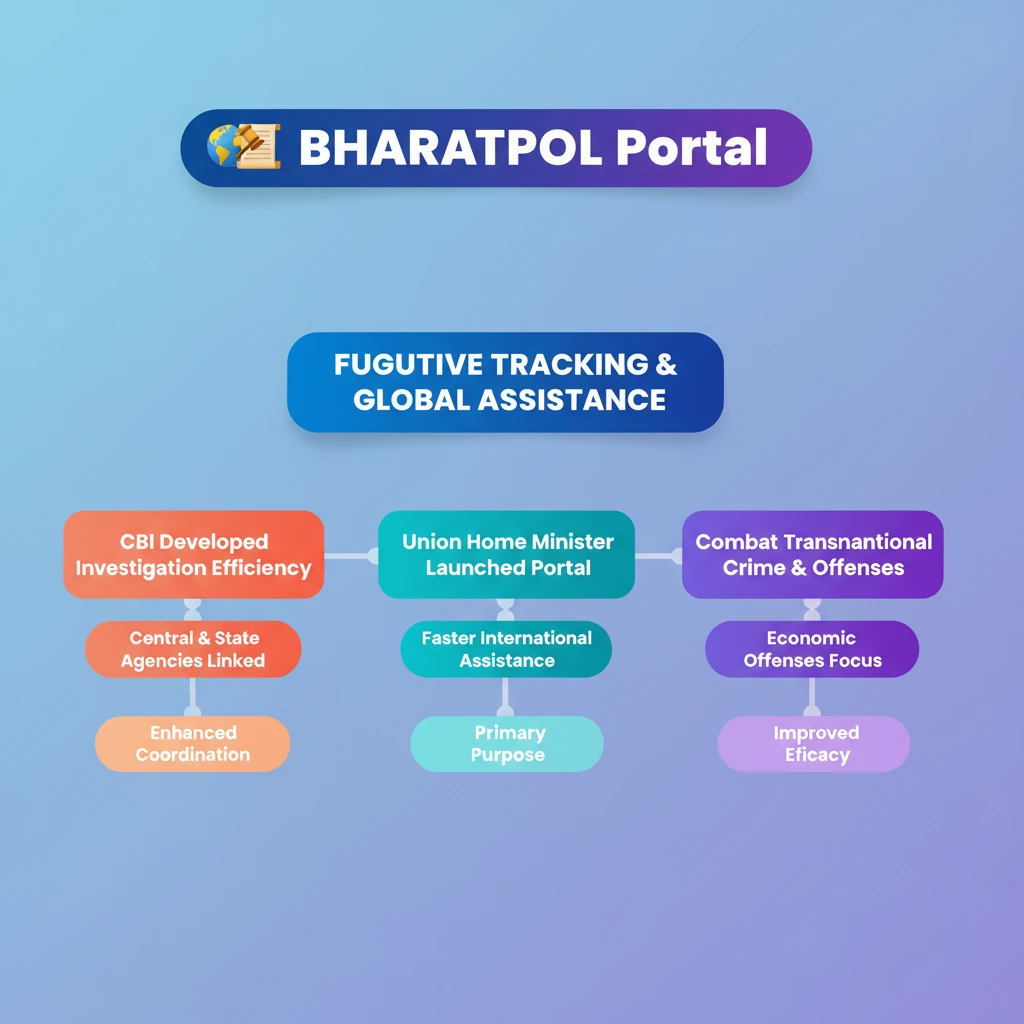 BHARATPOL Portal

FUGUTIVE TRACKING & GLOBAL ASSISTANCE

CBI Developed Investigation Efficiency

Central & State Agencies Linked

Enhanced Coordination

Union Home Minister Launched Portal

Faster International Assistance

Primary Purpose

Combat Transnantional Crime & Offenses

Economic Offenses Focus

Improved Eficacy